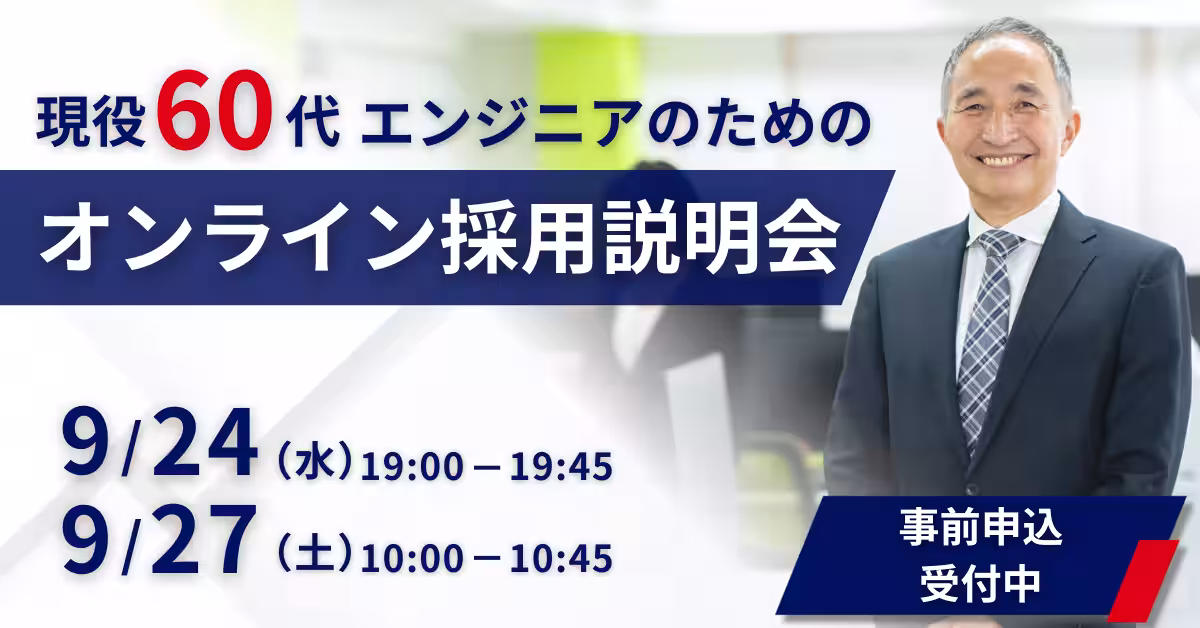 現役60代 エンジニアのための

オンライン採用説明会

9/24（水）19:00－19:45
9/27（土）10:00－10:45

事前申込
受付中